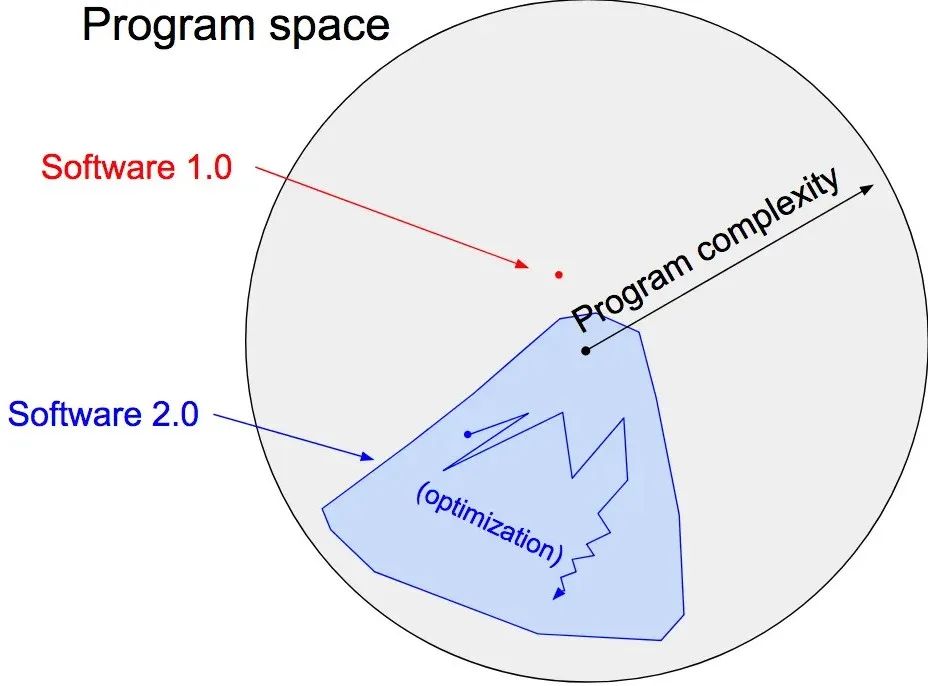 Program space

Software 1.0

Program complexity

Software 2.0

(optimization)